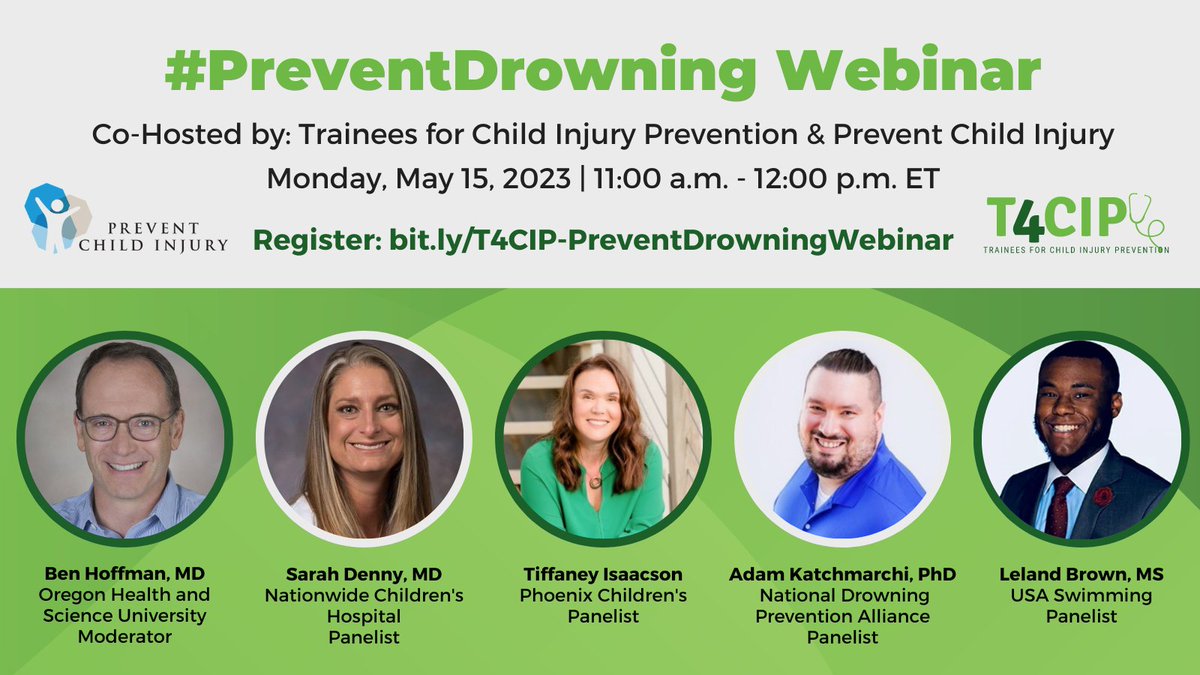 #PreventDrowning Webinar

Co-Hosted by: Trainees for Child Injury Prevention & Prevent Child Injury

Monday, May 15, 2023 | 11:00 a.m. - 12:00 p.m. ET

PREVENT CHILD INJURY

Register: bit.ly/T4CIP-PreventDrowningWebinar

T4CIP
TRAINEES FOR CHILD INJURY PREVENTION

Ben Hoffman, MD
Oregon Health and Science University
Moderator

Sarah Denny, MD
Nationwide Children's Hospital
Panelist

Tiffaney Isaacson
Phoenix Children's
Panelist

Adam Katchmarchi, PhD
National Drowning Prevention Alliance
Panelist

Leland Brown, MS
USA Swimming
Panelist